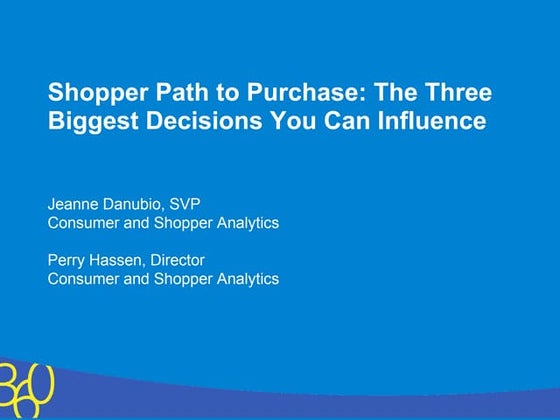 Shopper Path to Purchase: The Three Biggest Decisions You Can Influence

Jeanne Danubio, SVP
Consumer and Shopper Analytics

Perry Hassen, Director
Consumer and Shopper Analytics

360